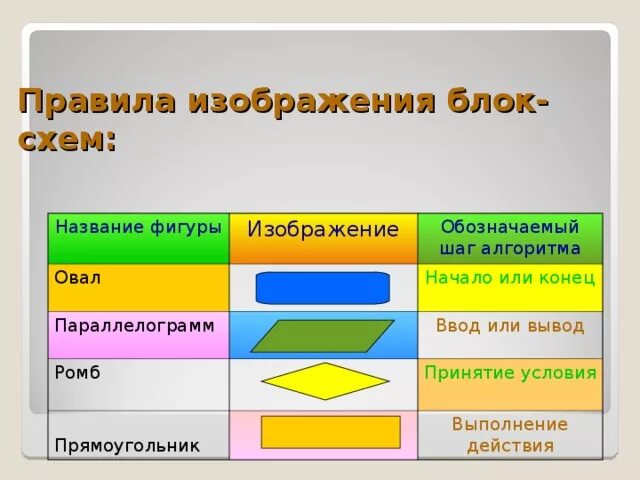 Правила изображения блок-схем:

| Название фигуры | Изображение | Обозначаемый шаг алгоритма |
|---|---|---|
| Овал | | Начало или конец |
| Параллелограмм | | Ввод или вывод |
| Ромб | | Принятие условия |
| Прямоугольник | | Выполнение действия |